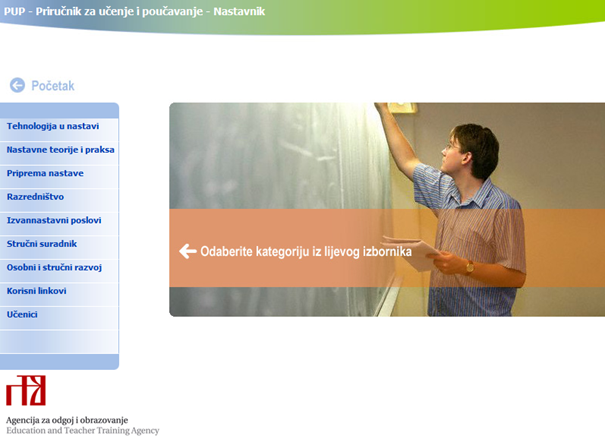 PUP - Priručnik za učenje i poučavanje - Nastavnik

Početak

Tehnologija u nastavi

Nastavne teorije i praksa

Priprema nastave

Razredništvo

Izvannastavni poslovi

Stručni suradnik

Osobni i stručni razvoj

Korisni linkovi

Učenici

Odaberite kategoriju iz lijevog izbornika

Agencija za odgoj i obrazovanje
Education and Teacher Training Agency